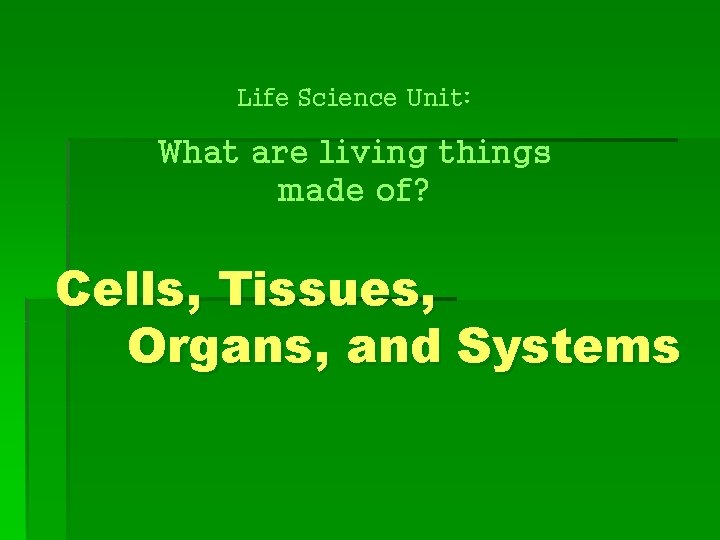 Life Science Unit:

What are living things made of?

Cells, Tissues, Organs, and Systems